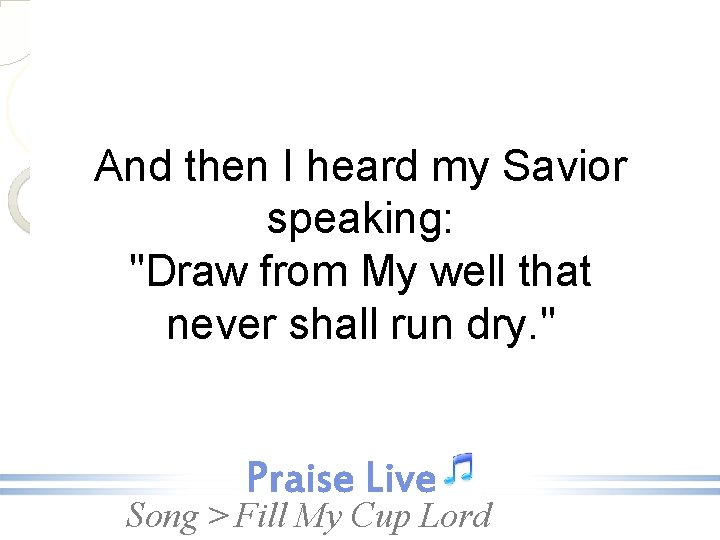 And then I heard my Savior speaking:
"Draw from My well that never shall run dry."

Praise Live

Song > Fill My Cup Lord